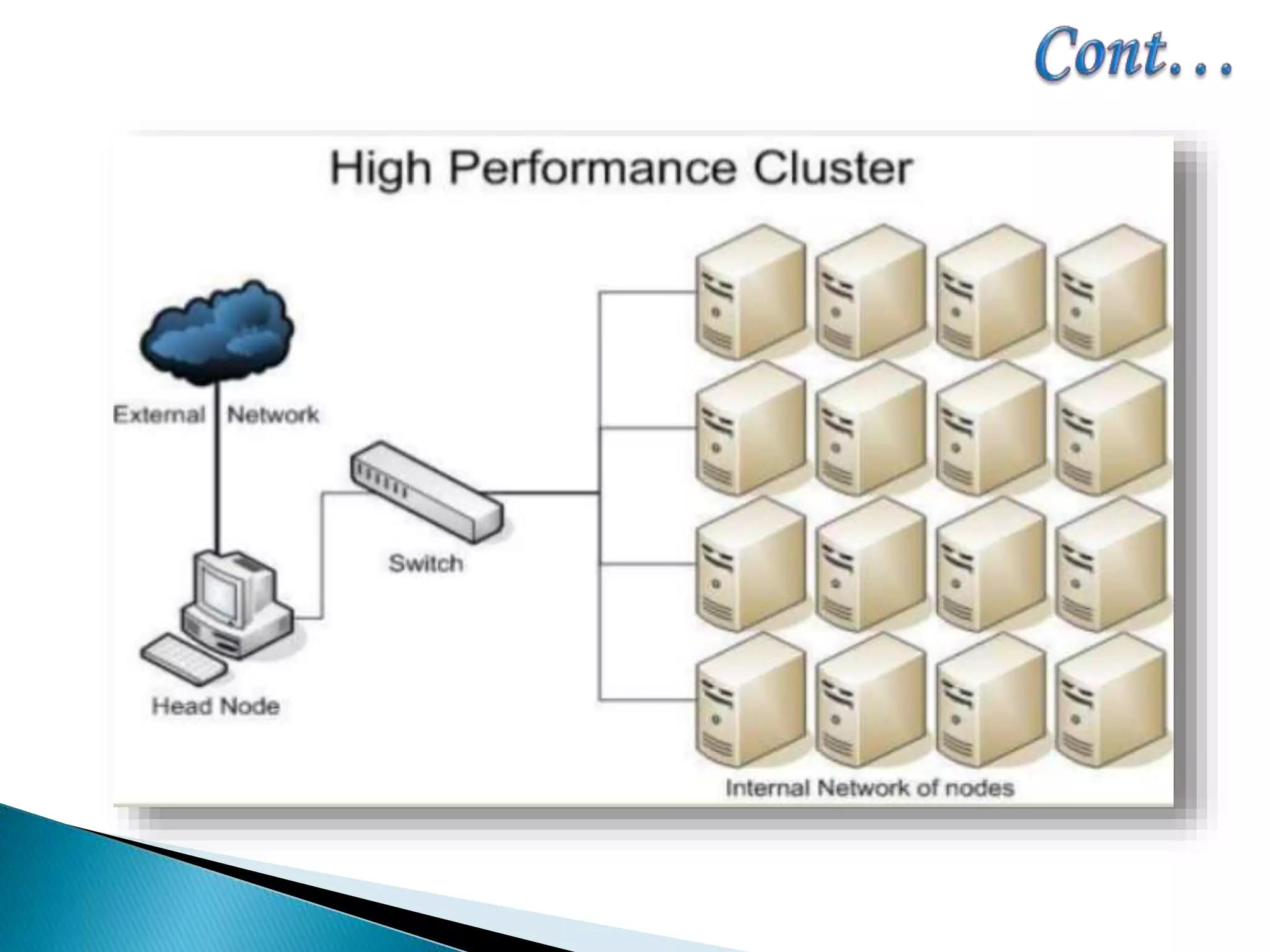 Cont…

High Performance Cluster

External Network

Switch

Head Node

Internal Network of nodes